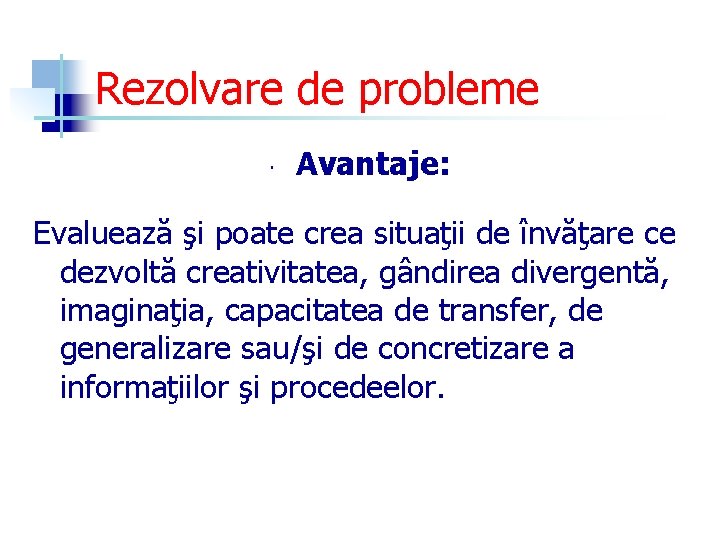 Rezolvare de probleme

Avantaje:

Evaluează şi poate crea situaţii de învăţare ce dezvoltă creativitatea, gândirea divergentă, imaginaţia, capacitatea de transfer, de generalizare sau/şi de concretizare a informaţiilor şi procedeelor.